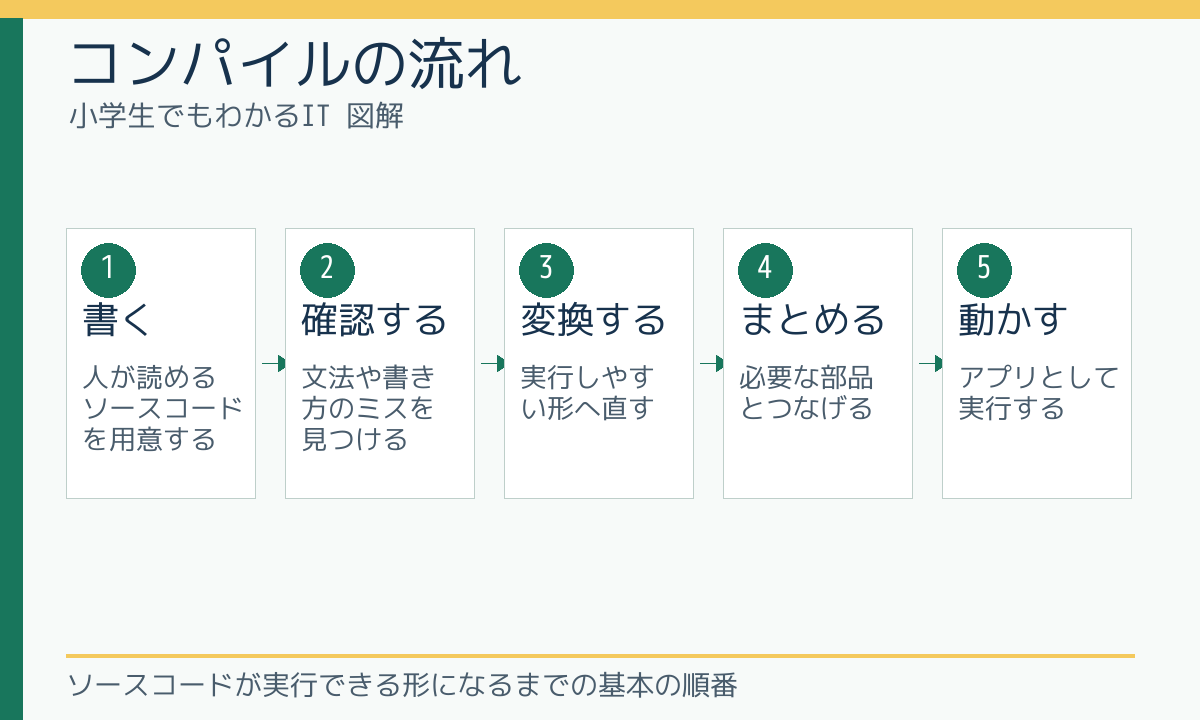 コンパイルの流れ
小学生でもわかるIT 図解

1
書く
人が読めるソースコードを用意する

2
確認する
文法や書き方のミスを見つける

3
変換する
実行しやすい形へ直す

4
まとめる
必要な部品とつなげる

5
動かす
アプリとして実行する

ソースコードが実行できる形になるまでの基本の順番